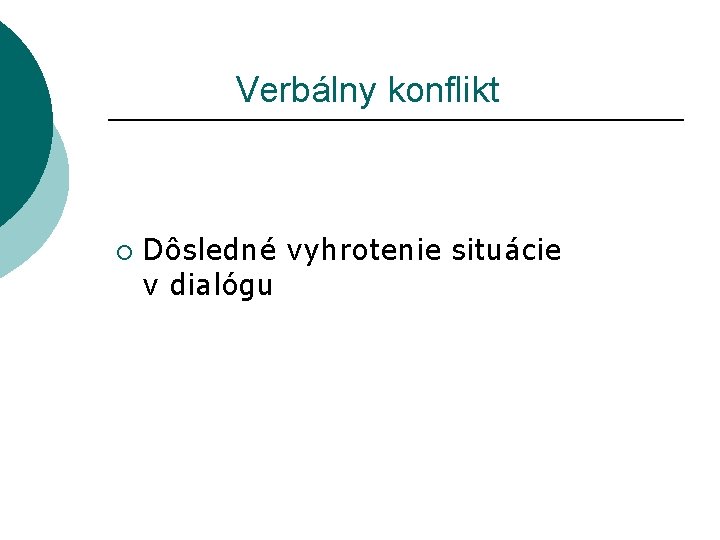 Verbálny konflikt

○ Dôsledné vyhrotenie situácie v dialógu